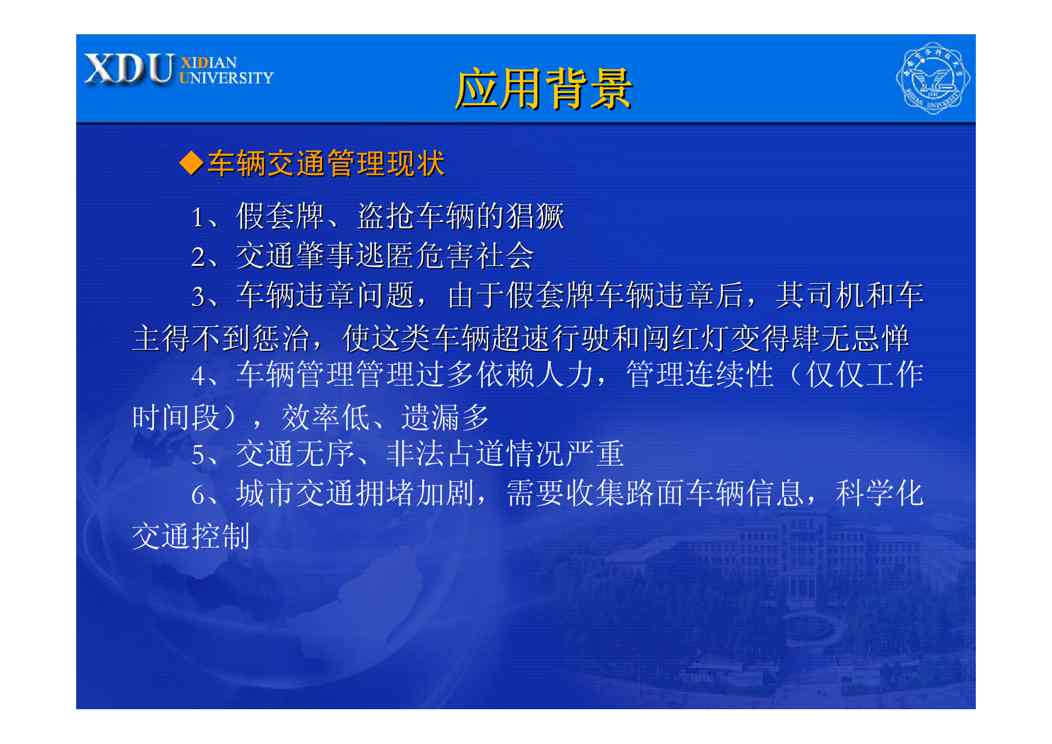 XDU XIDIAN UNIVERSITY

应用背景

◆车辆交通管理现状

1、假套牌、盗抢车辆的猖獗

2、交通肇事逃匿危害社会

3、车辆违章问题，由于假套牌车辆违章后，其司机和车主得不到惩治，使这类车辆超速行驶和闯红灯变得肆无忌惮

4、车辆管理管理过多依赖人力，管理连续性（仅仅工作时间段），效率低、遗漏多

5、交通无序、非法占道情况严重

6、城市交通拥堵加剧，需要收集路面车辆信息，科学化交通控制